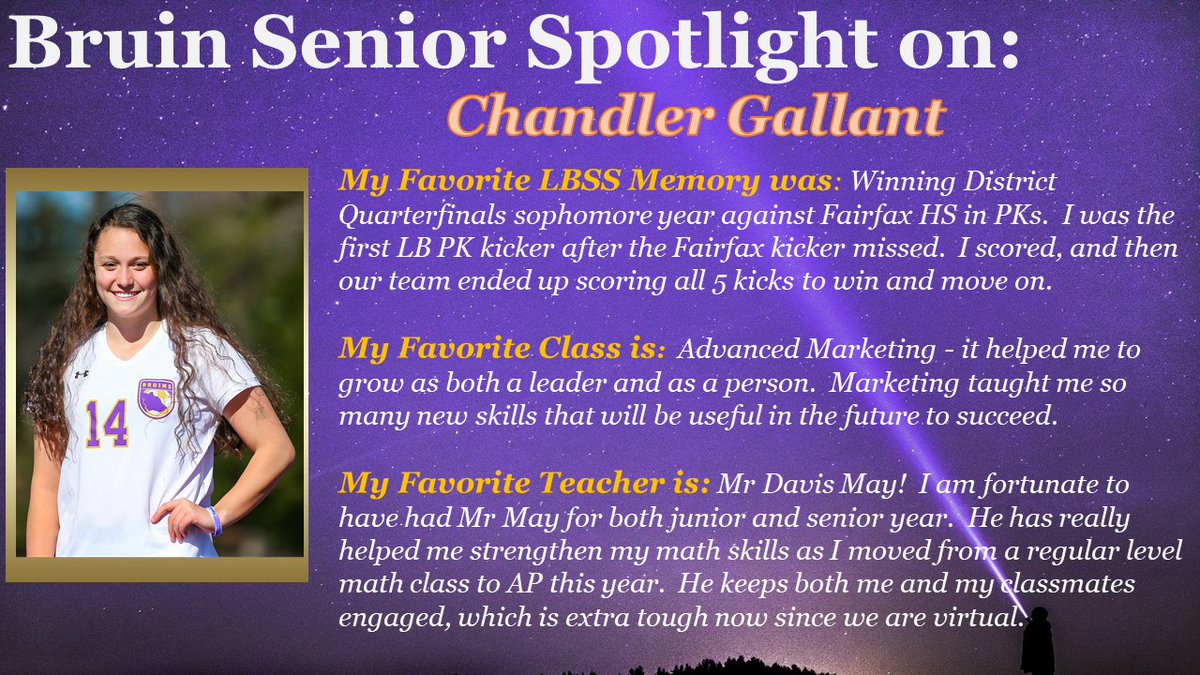 Bruin Senior Spotlight on:

Chandler Gallant

BRUINS

14

My Favorite LBSS Memory was: Winning District Quarterfinals sophomore year against Fairfax HS in PKs. I was the first LB PK kicker after the Fairfax kicker missed. I scored, and then our team ended up scoring all 5 kicks to win and move on.

My Favorite Class is: Advanced Marketing - it helped me to grow as both a leader and as a person. Marketing taught me so many new skills that will be useful in the future to succeed.

My Favorite Teacher is: Mr Davis May! I am fortunate to have had Mr May for both junior and senior year. He has really helped me strengthen my math skills as I moved from a regular level math class to AP this year. He keeps both me and my classmates engaged, which is extra tough now since we are virtual.